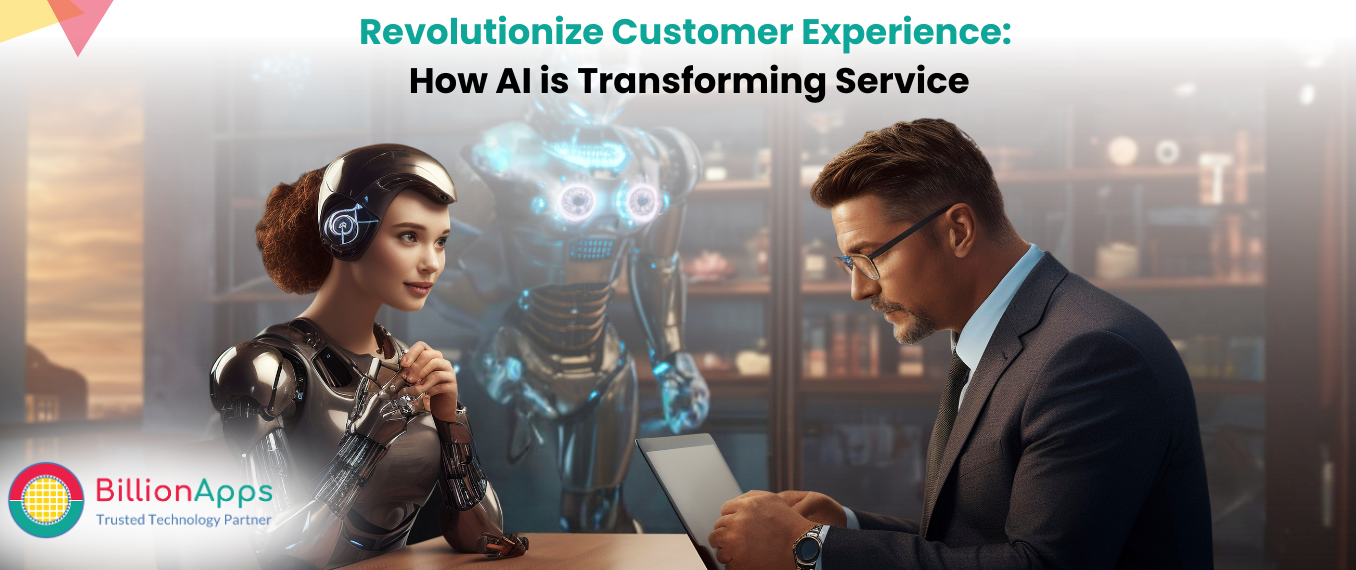 Revolutionize Customer Experience:
How AI is Transforming Service

BillionApps
Trusted Technology Partner